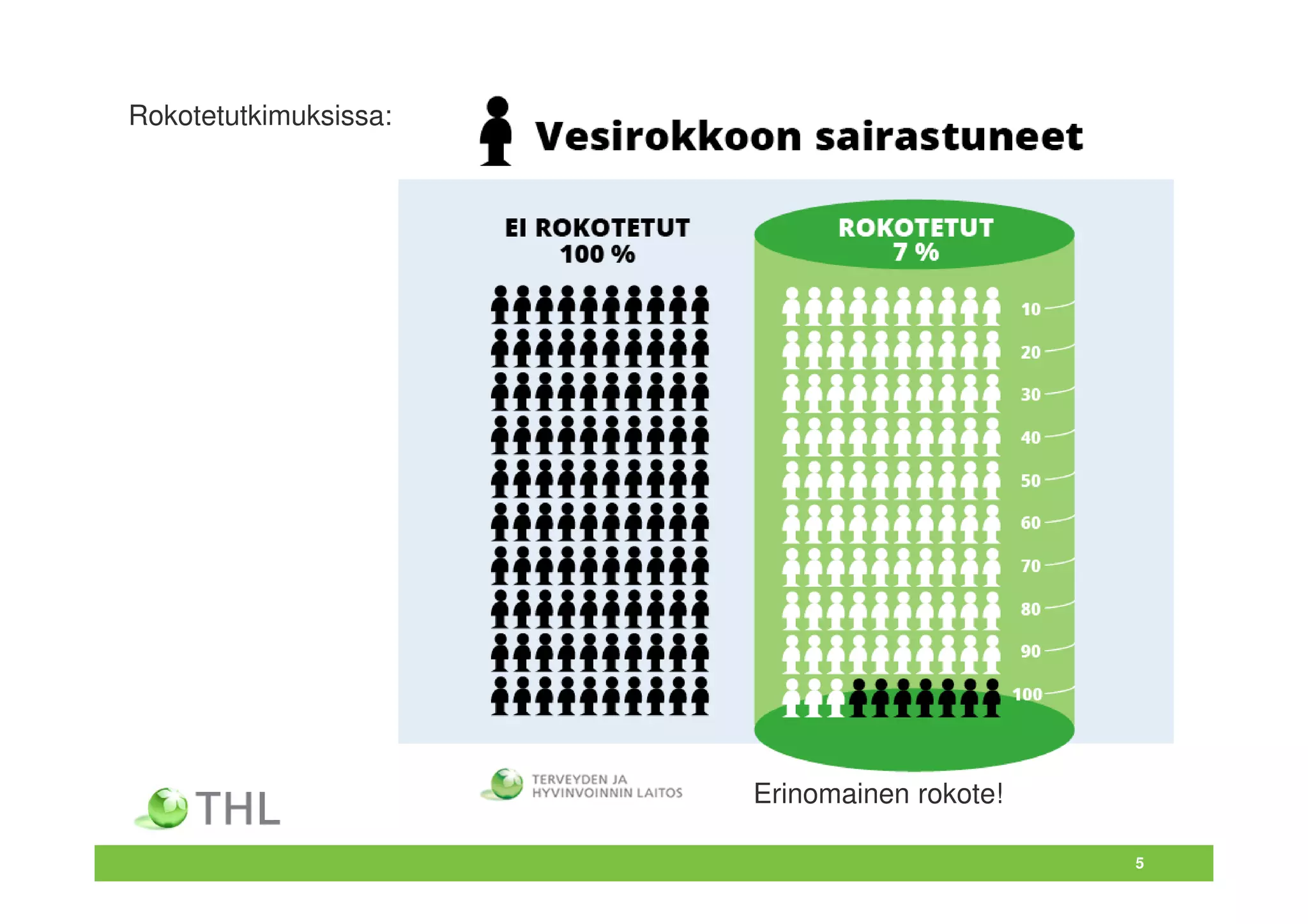 Rokotetutkimuksissa:

Vesirokkoon sairastuneet

EI ROKOTETUT
100 %

ROKOTETUT
7 %

10
20
30
40
50
60
70
80
90
100

TERVEYDEN JA
HYVINVOINNIN LAITOS

Erinomainen rokote!

THL

5